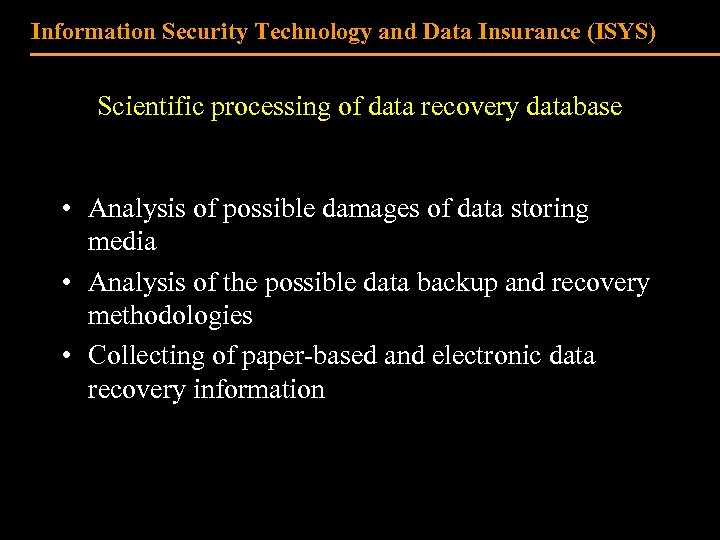 Information Security Technology and Data Insurance (ISYS)

Scientific processing of data recovery database

• Analysis of possible damages of data storing media
• Analysis of the possible data backup and recovery methodologies
• Collecting of paper-based and electronic data recovery information